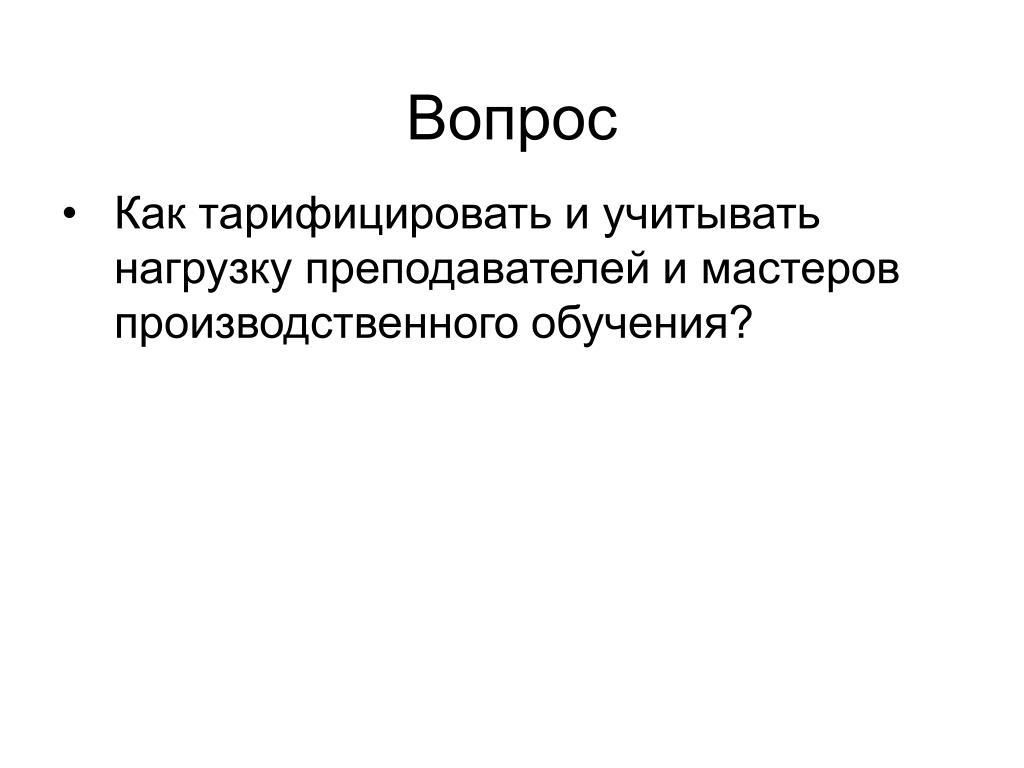 Вопрос

• Как тарифицировать и учитывать нагрузку преподавателей и мастеров производственного обучения?